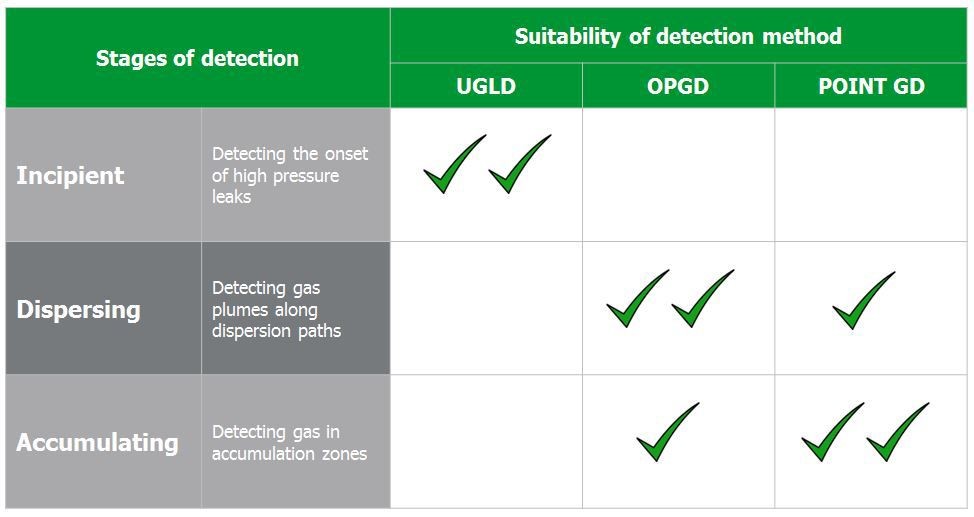 | Stages of detection | | Suitability of detection method | | |
|---|---|---|---|---|
| | | UGLD | OPGD | POINT GD |
| Incipient | Detecting the onset of high pressure leaks | ✓✓ | | |
| Dispersing | Detecting gas plumes along dispersion paths | | ✓✓ | ✓ |
| Accumulating | Detecting gas in accumulation zones | | ✓ | ✓✓ |